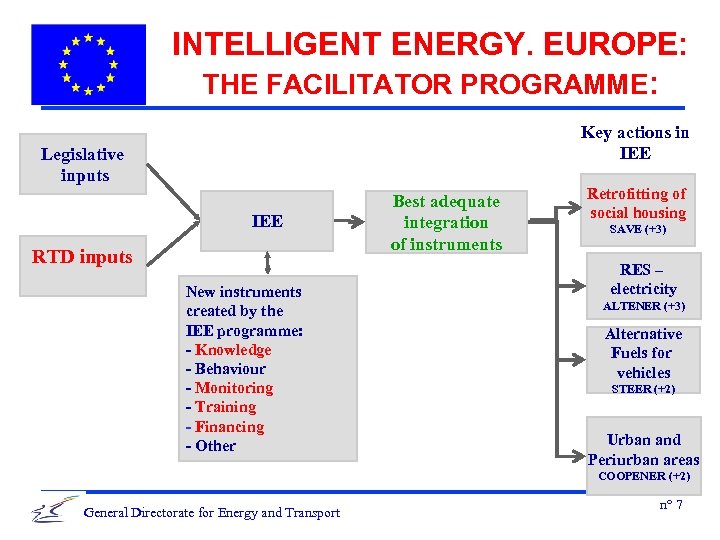 INTELLIGENT ENERGY. EUROPE:
THE FACILITATOR PROGRAMME:

Legislative inputs

RTD inputs

IEE

New instruments created by the IEE programme:
- Knowledge
- Behaviour
- Monitoring
- Training
- Financing
- Other

Best adequate integration of instruments

Key actions in IEE

Retrofitting of social housing
SAVE (+3)

RES – electricity
ALTENER (+3)

Alternative Fuels for vehicles
STEER (+2)

Urban and Periurban areas
COOPENER (+2)

General Directorate for Energy and Transport

n° 7